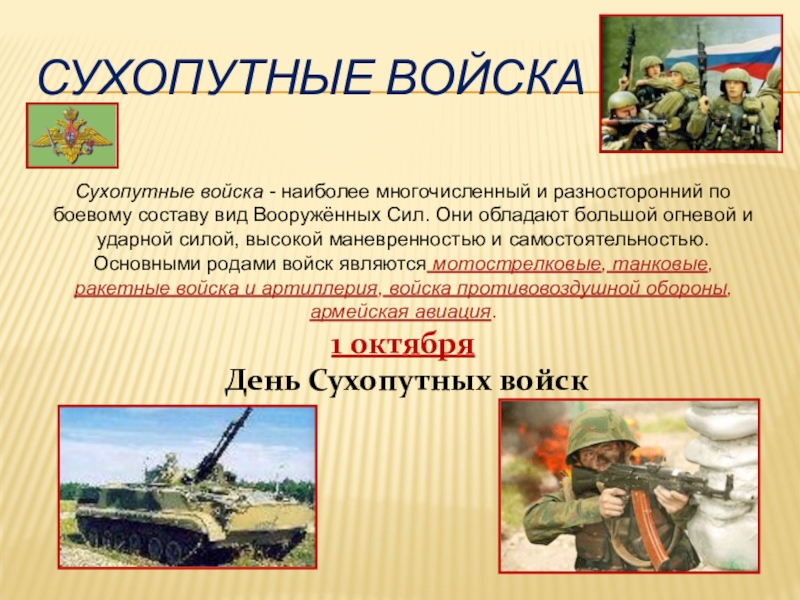 СУХОПУТНЫЕ ВОЙСКА

Сухопутные войска - наиболее многочисленный и разносторонний по боевому составу вид Вооружённых Сил. Они обладают большой огневой и ударной силой, высокой маневренностью и самостоятельностью. Основными родами войск являются мотострелковые, танковые, ракетные войска и артиллерия, войска противовоздушной обороны, армейская авиация.

1 октября

День Сухопутных войск